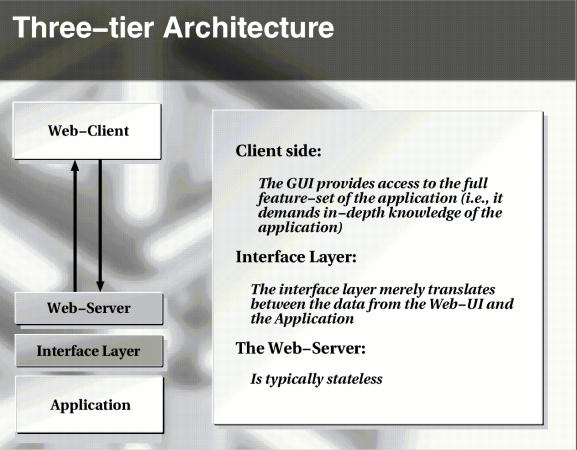 Three–tier Architecture

Web–Client

Web–Server

Interface Layer

Application

Client side:

The GUI provides access to the full feature–set of the application (i.e., it demands in–depth knowledge of the application)

Interface Layer:

The interface layer merely translates between the data from the Web–UI and the Application

The Web–Server:

Is typically stateless